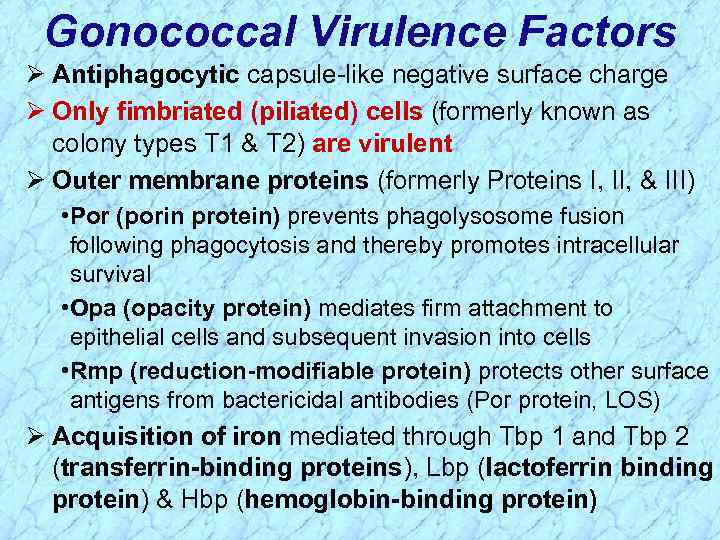 Gonococcal Virulence Factors

➢ Antiphagocytic capsule-like negative surface charge

➢ Only fimbriated (piliated) cells (formerly known as colony types T1 & T2) are virulent

➢ Outer membrane proteins (formerly Proteins I, II, & III)

•Por (porin protein) prevents phagolysosome fusion following phagocytosis and thereby promotes intracellular survival

•Opa (opacity protein) mediates firm attachment to epithelial cells and subsequent invasion into cells

•Rmp (reduction-modifiable protein) protects other surface antigens from bactericidal antibodies (Por protein, LOS)

➢ Acquisition of iron mediated through Tbp 1 and Tbp 2 (transferrin-binding proteins), Lbp (lactoferrin binding protein) & Hbp (hemoglobin-binding protein)